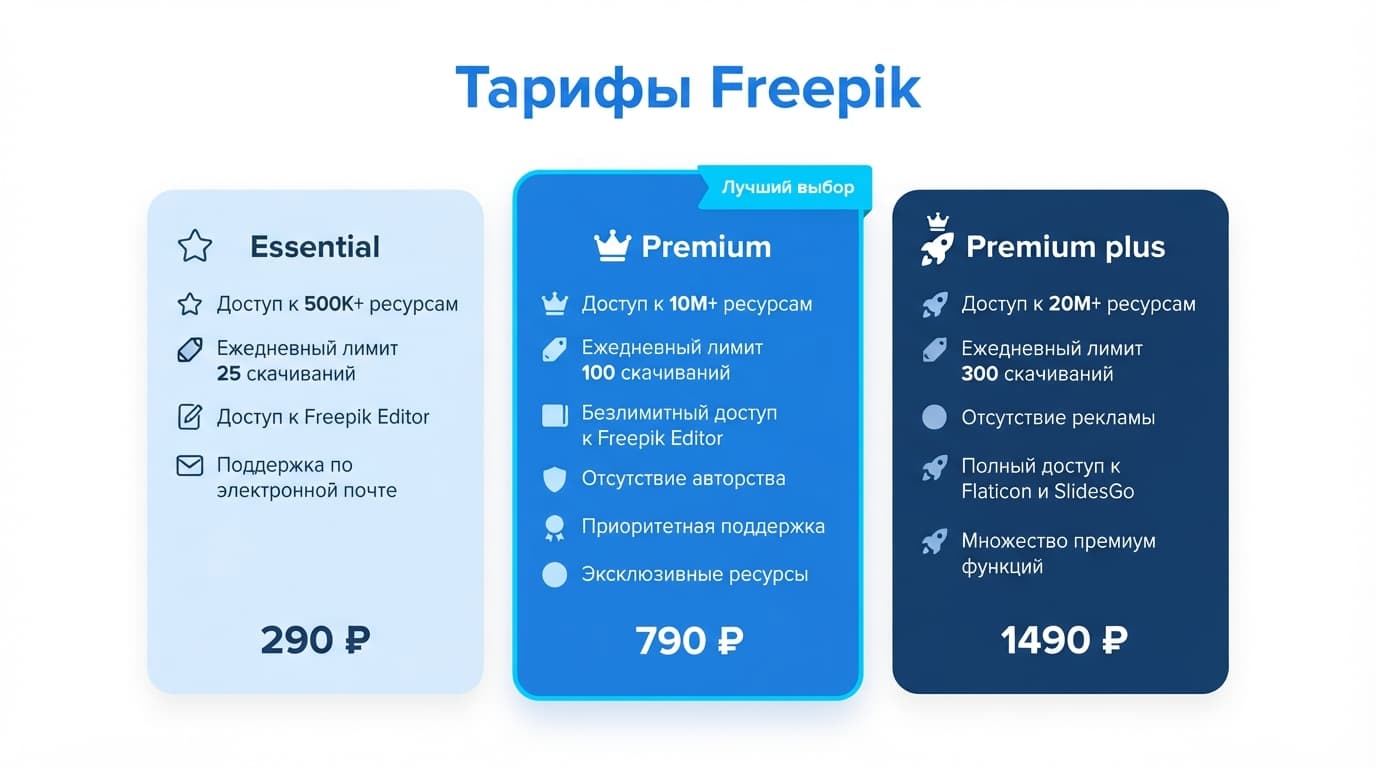 Тарифы Freepik

Essential

Доступ к 500K+ ресурсам

Ежедневный лимит 25 скачиваний

Доступ к Freepik Editor

Поддержка по электронной почте

290 ₽

Лучший выбор

Premium

Доступ к 10M+ ресурсам

Ежедневный лимит 100 скачиваний

Безлимитный доступ к Freepik Editor

Отсутствие авторства

Приоритетная поддержка

Эксклюзивные ресурсы

790 ₽

Premium plus

Доступ к 20M+ ресурсам

Ежедневный лимит 300 скачиваний

Отсутствие рекламы

Полный доступ к Flaticon и SlidesGo

Множество премиум функций

1490 ₽